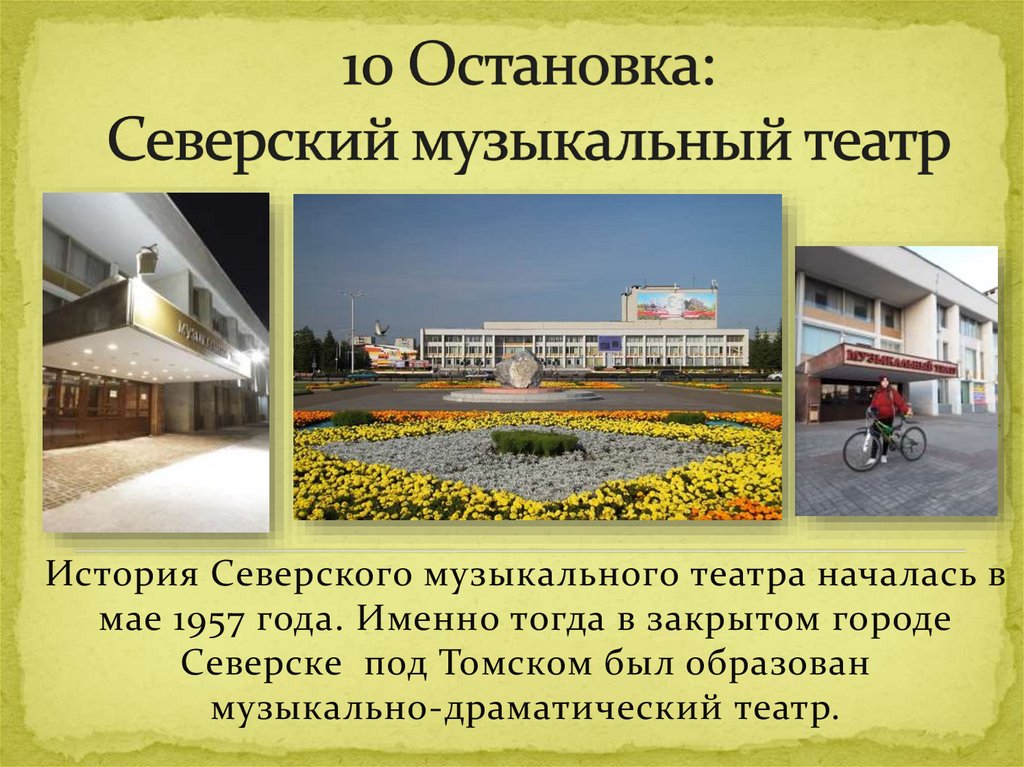 10 Остановка:
Северский музыкальный театр

МУЗЫКАЛЬНЫЙ ТЕАТР

История Северского музыкального театра началась в мае 1957 года. Именно тогда в закрытом городе Северске под Томском был образован музыкально-драматический театр.